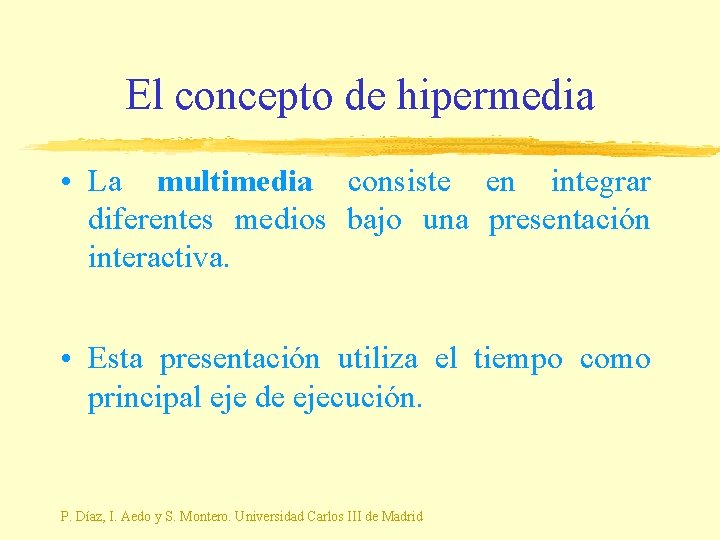 El concepto de hipermedia

• La multimedia consiste en integrar diferentes medios bajo una presentación interactiva.

• Esta presentación utiliza el tiempo como principal eje de ejecución.

P. Díaz, I. Aedo y S. Montero. Universidad Carlos III de Madrid